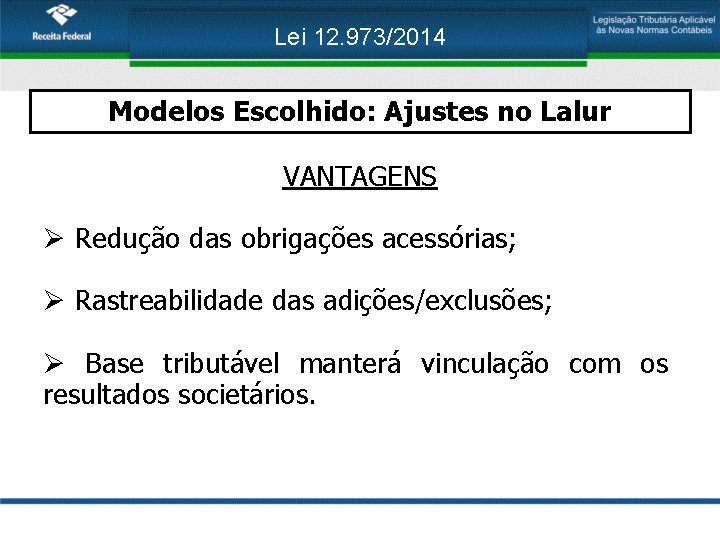 Receita Federal

Lei 12.973/2014

Legislação Tributária Aplicável às Novas Normas Contábeis

Modelos Escolhido: Ajustes no Lalur

VANTAGENS

➢ Redução das obrigações acessórias;

➢ Rastreabilidade das adições/exclusões;

➢ Base tributável manterá vinculação com os resultados societários.